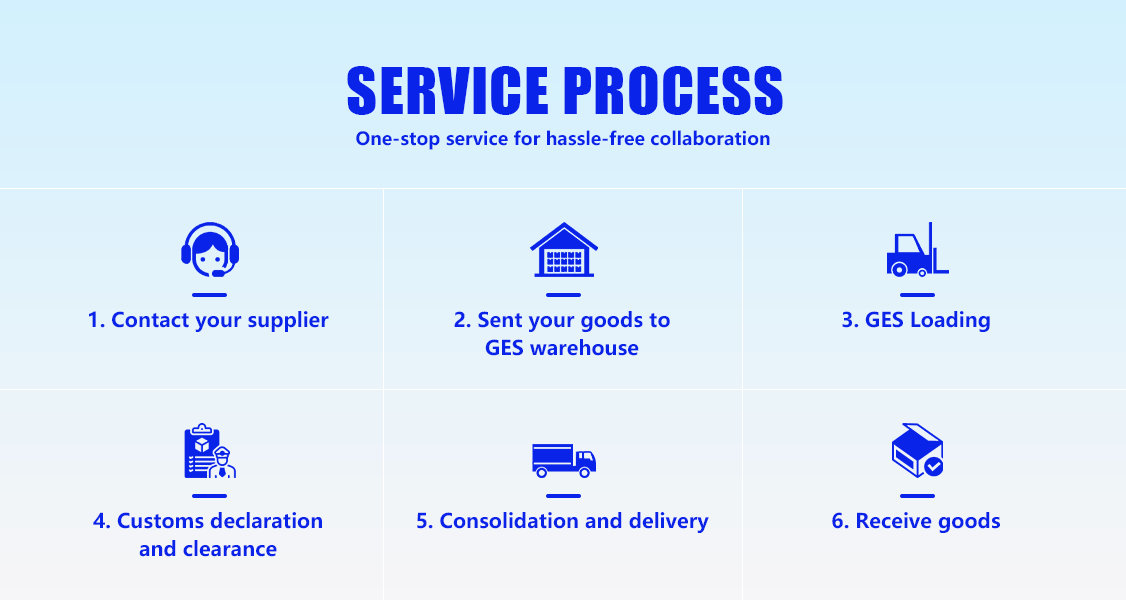 SERVICE PROCESS
One-stop service for hassle-free collaboration

1. Contact your supplier

2. Sent your goods to GES warehouse

3. GES Loading

4. Customs declaration and clearance

5. Consolidation and delivery

6. Receive goods